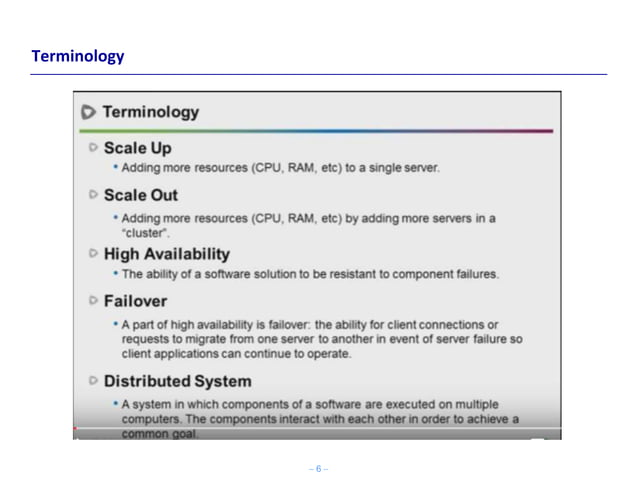 Terminology

Terminology

Scale Up

• Adding more resources (CPU, RAM, etc) to a single server.

Scale Out

• Adding more resources (CPU, RAM, etc) by adding more servers in a "cluster".

High Availability

• The ability of a software solution to be resistant to component failures.

Failover

• A part of high availability is failover: the ability for client connections or requests to migrate from one server to another in event of server failure so client applications can continue to operate.

Distributed System

• A system in which components of a software are executed on multiple computers. The components interact with each other in order to achieve a common goal.

– 6 –